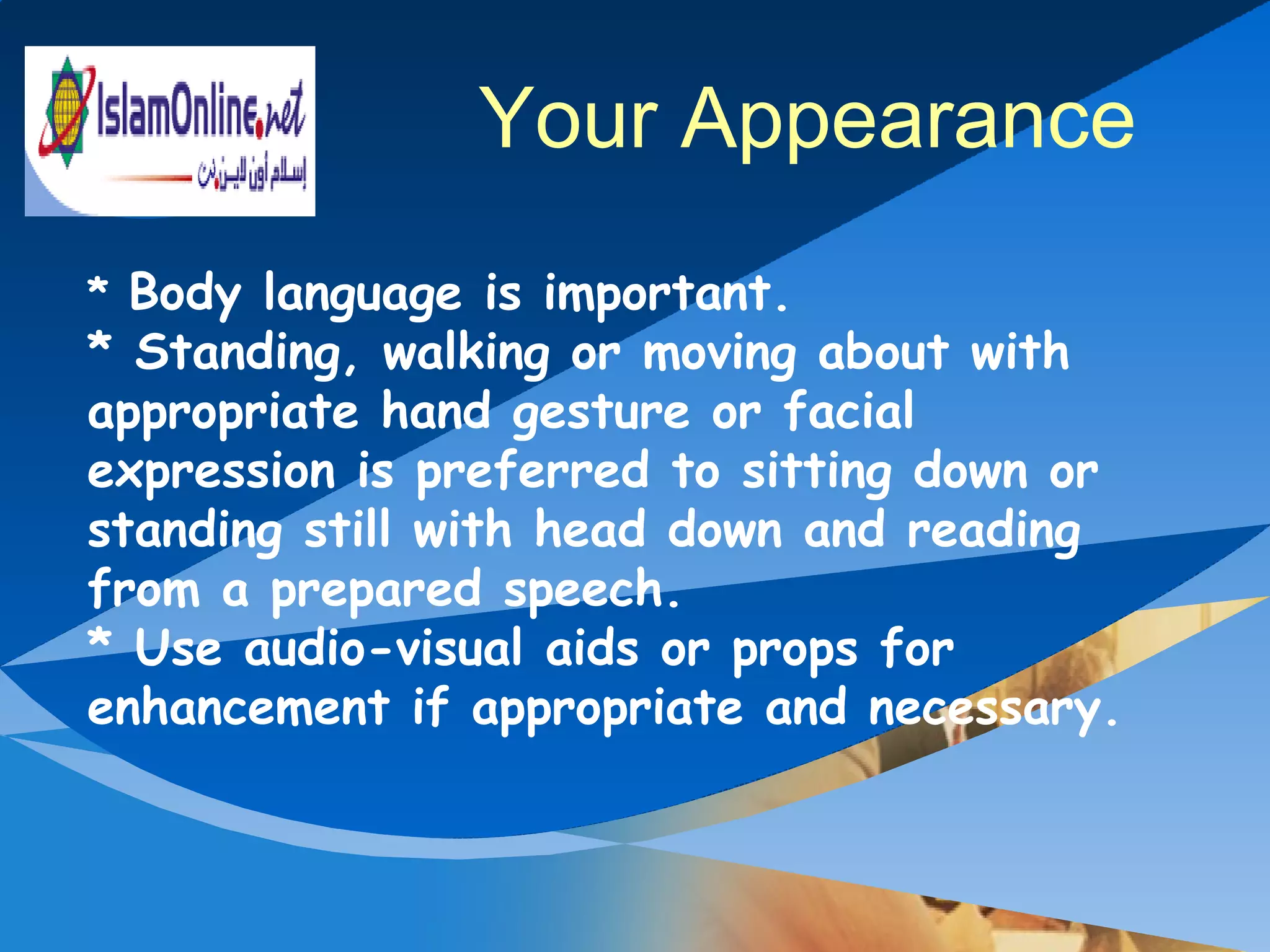 IslamOnline.net
إسلام أون لاين.نت

Your Appearance

* Body language is important.
* Standing, walking or moving about with appropriate hand gesture or facial expression is preferred to sitting down or standing still with head down and reading from a prepared speech.
* Use audio-visual aids or props for enhancement if appropriate and necessary.